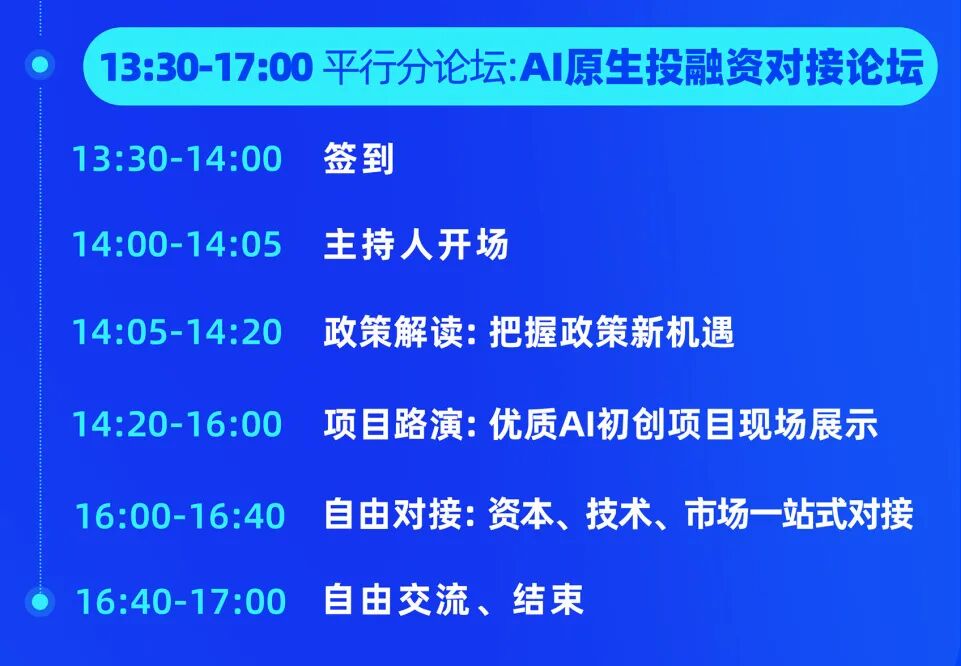 13:30-17:00 平行分论坛:AI原生投融资对接论坛

13:30-14:00 签到

14:00-14:05 主持人开场

14:05-14:20 政策解读: 把握政策新机遇

14:20-16:00 项目路演: 优质AI初创项目现场展示

16:00-16:40 自由对接: 资本、技术、市场一站式对接

16:40-17:00 自由交流、结束